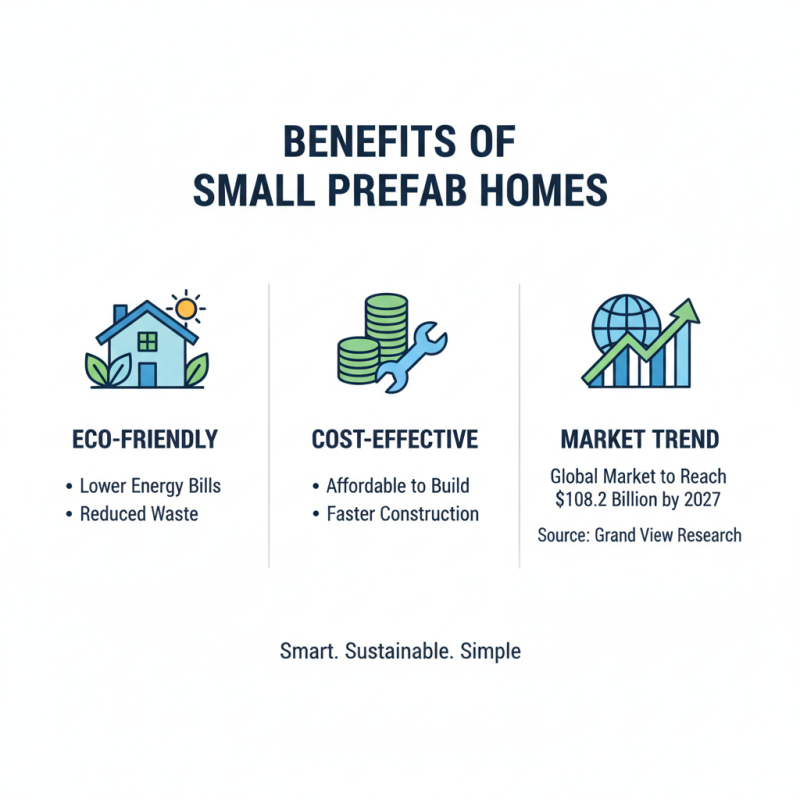 BENEFITS OF SMALL PREFAB HOMES

ECO-FRIENDLY

• Lower Energy Bills
• Reduced Waste

COST-EFFECTIVE

• Affordable to Build
• Faster Construction

MARKET TREND

Global Market to Reach \$108.2 Billion by 2027

Source: Grand View Research

Smart. Sustainable. Simple